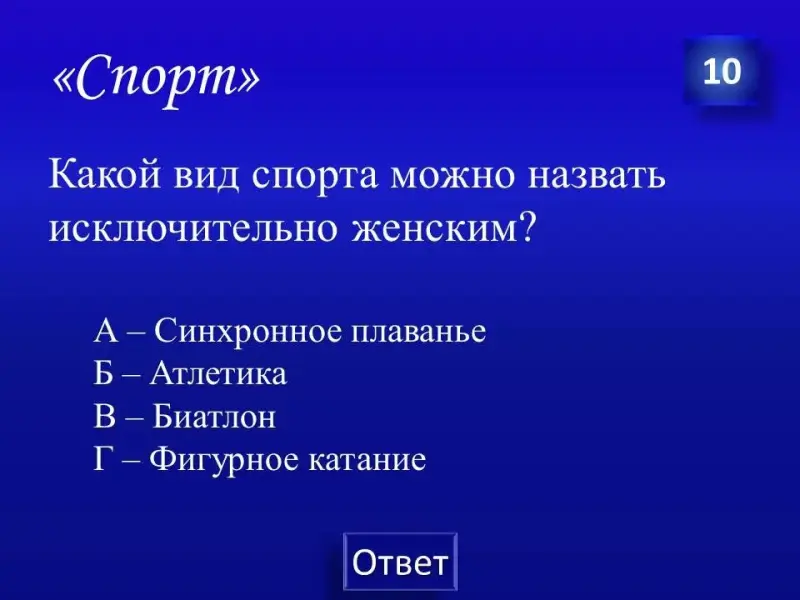 «Спорт»

10

Какой вид спорта можно назвать исключительно женским?

А – Синхронное плаванье
Б – Атлетика
В – Биатлон
Г – Фигурное катание

Ответ